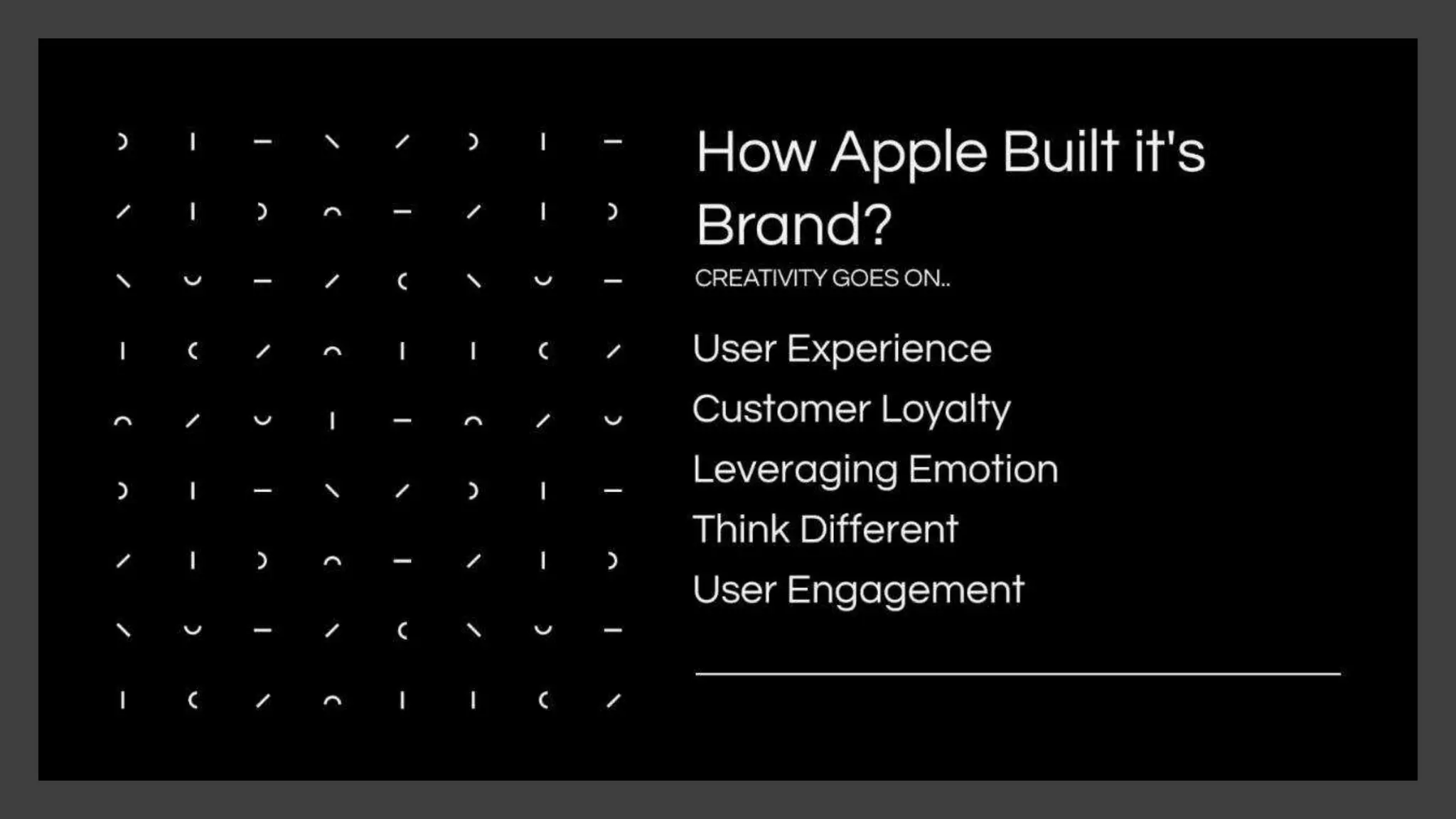 How Apple Built it's Brand?

CREATIVITY GOES ON..

User Experience

Customer Loyalty

Leveraging Emotion

Think Different

User Engagement